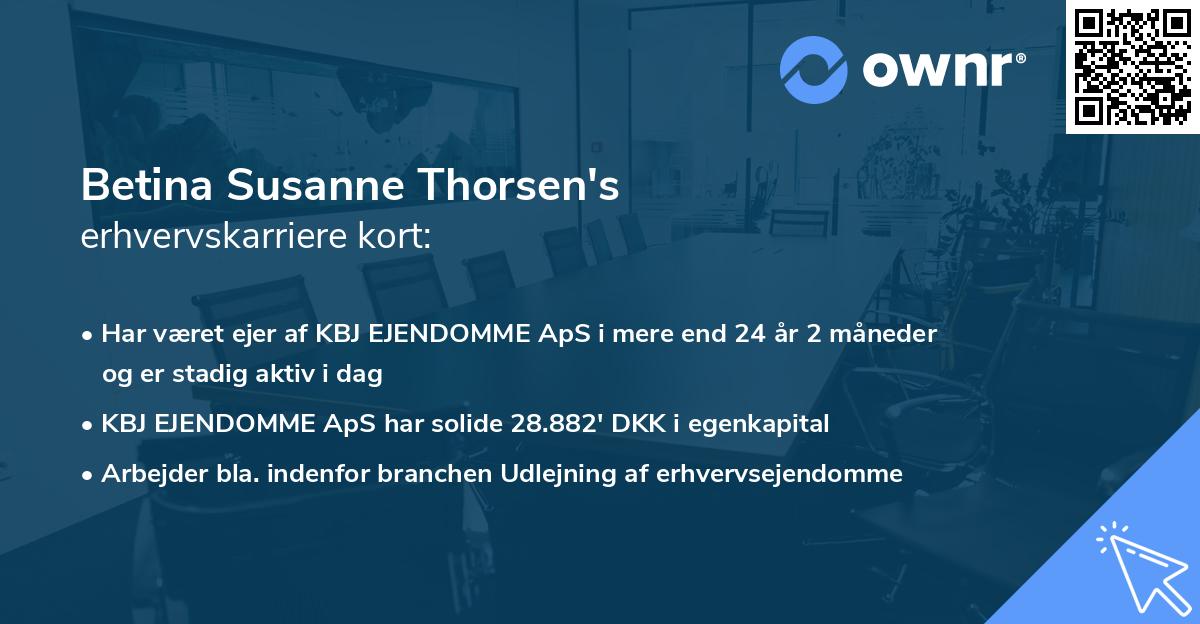 ownr®

Betina Susanne Thorsen's
erhvervskarriere kort:

• Har været ejer af KBJ EJENDOMME ApS i mere end 24 år 2 måneder og er stadig aktiv i dag

• KBJ EJENDOMME ApS har solide 28.882' DKK i egenkapital

• Arbejder bla. indenfor branchen Udlejning af erhvervsejendomme